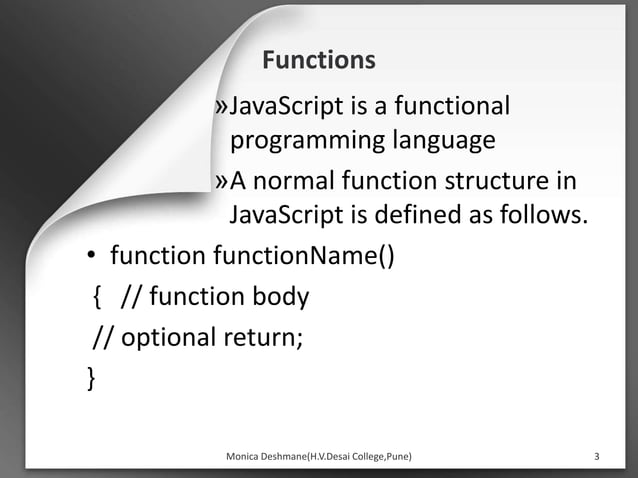 Functions

»JavaScript is a functional programming language

»A normal function structure in JavaScript is defined as follows.

• function functionName()

{ // function body

// optional return;

}

Monica Deshmane(H.V.Desai College,Pune)

3